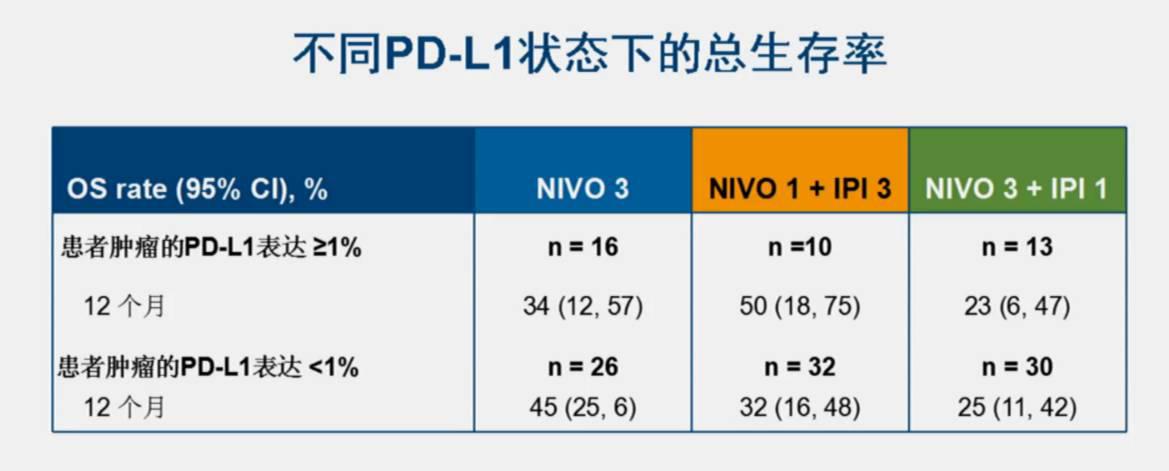 不同PD-L1状态下的总生存率

| OS rate (95% CI), % | NIVO 3 | NIVO 1 + IPI 3 | NIVO 3 + IPI 1 |
|---|---|---|---|
| 患者肿瘤的PD-L1表达 ≥1% | n = 16 | n =10 | n = 13 |
| 12 个月 | 34 (12, 57) | 50 (18, 75) | 23 (6, 47) |
| 患者肿瘤的PD-L1表达 <1% | n = 26 | n = 32 | n = 30 |
| 12 个月 | 45 (25, 6) | 32 (16, 48) | 25 (11, 42) |